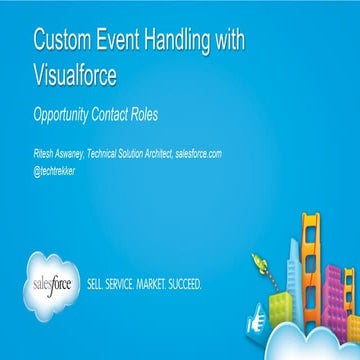 Custom Event Handling with Visualforce

Opportunity Contact Roles

Ritesh Aswaney, Technical Solution Architect, salesforce.com
@techtrekker

salesforce

SELL. SERVICE. MARKET. SUCCEED.